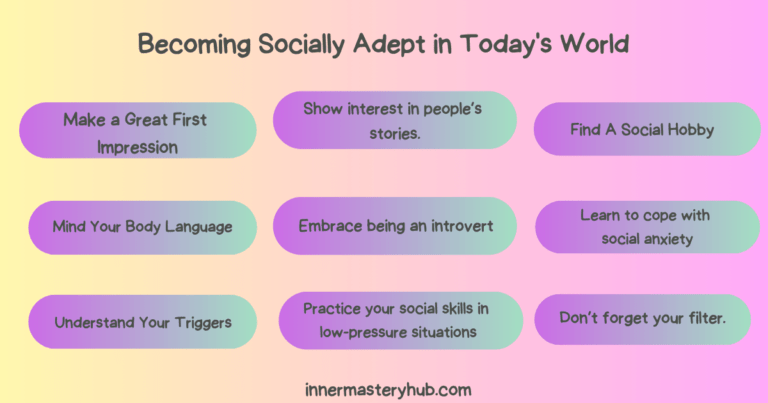 Becoming Socially Adept in Today's World

Make a Great First Impression

Show interest in people's stories.

Find A Social Hobby

Mind Your Body Language

Embrace being an introvert

Learn to cope with social anxiety

Understand Your Triggers

Practice your social skills in low-pressure situations

Don't forget your filter.

innermasteryhub.com